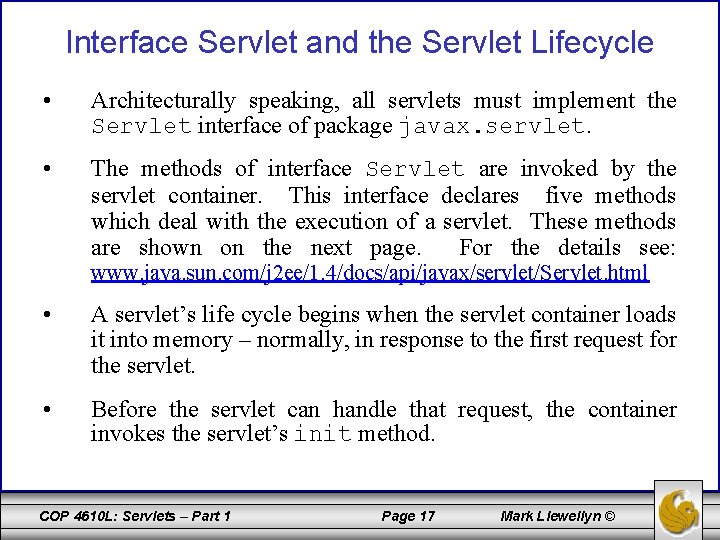 Interface Servlet and the Servlet Lifecycle

• Architecturally speaking, all servlets must implement the Servlet interface of package javax.servlet.

• The methods of interface Servlet are invoked by the servlet container. This interface declares five methods which deal with the execution of a servlet. These methods are shown on the next page. For the details see: www.java.sun.com/j2ee/1.4/docs/api/javax/servlet/Servlet.html

• A servlet's life cycle begins when the servlet container loads it into memory – normally, in response to the first request for the servlet.

• Before the servlet can handle that request, the container invokes the servlet's init method.

COP 4610L: Servlets – Part 1 Page 17 Mark Llewellyn ©